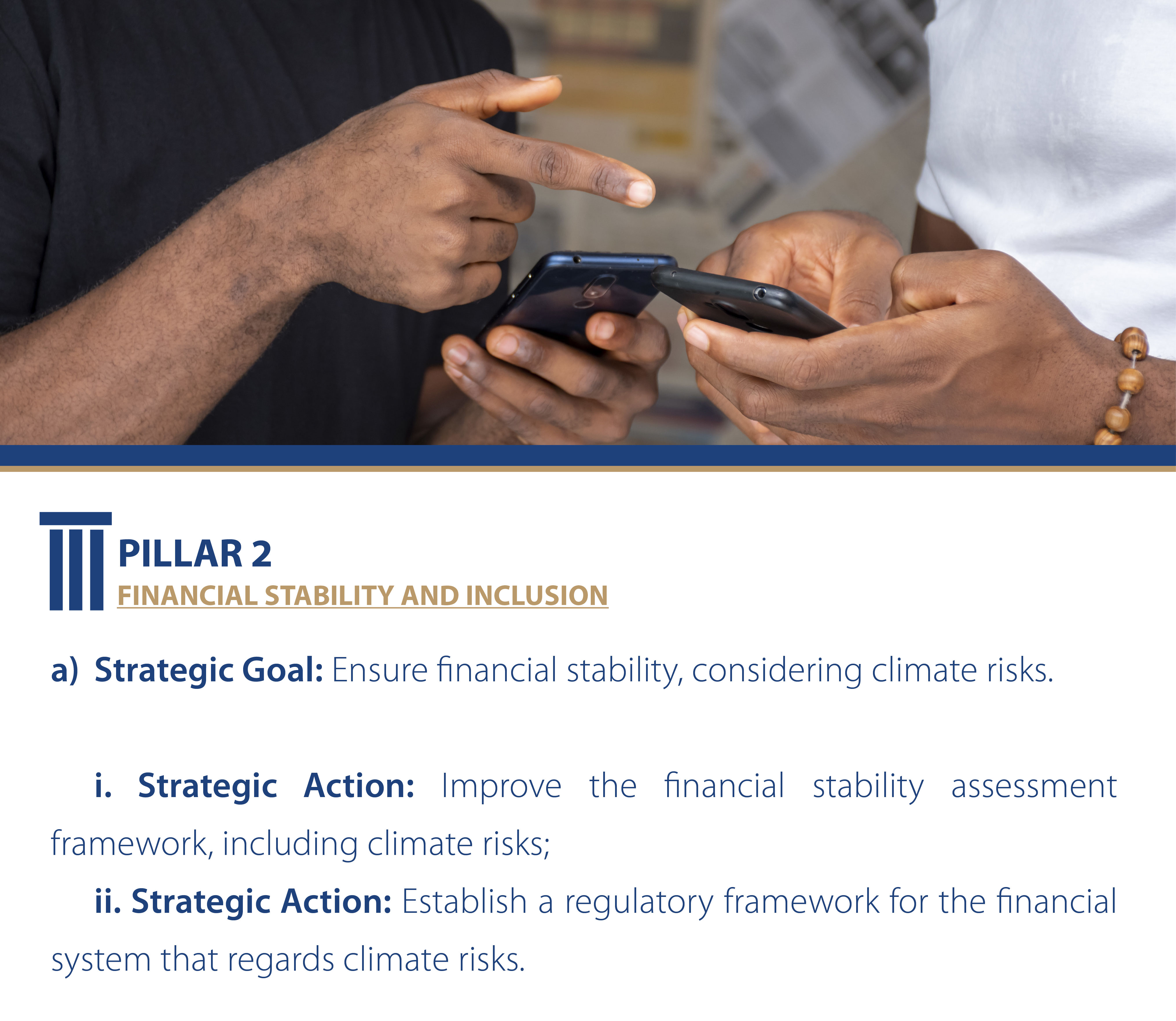 PILLAR 2
FINANCIAL STABILITY AND INCLUSION

a) Strategic Goal: Ensure financial stability, considering climate risks.

i. Strategic Action: Improve the financial stability assessment framework, including climate risks;

ii. Strategic Action: Establish a regulatory framework for the financial system that regards climate risks.